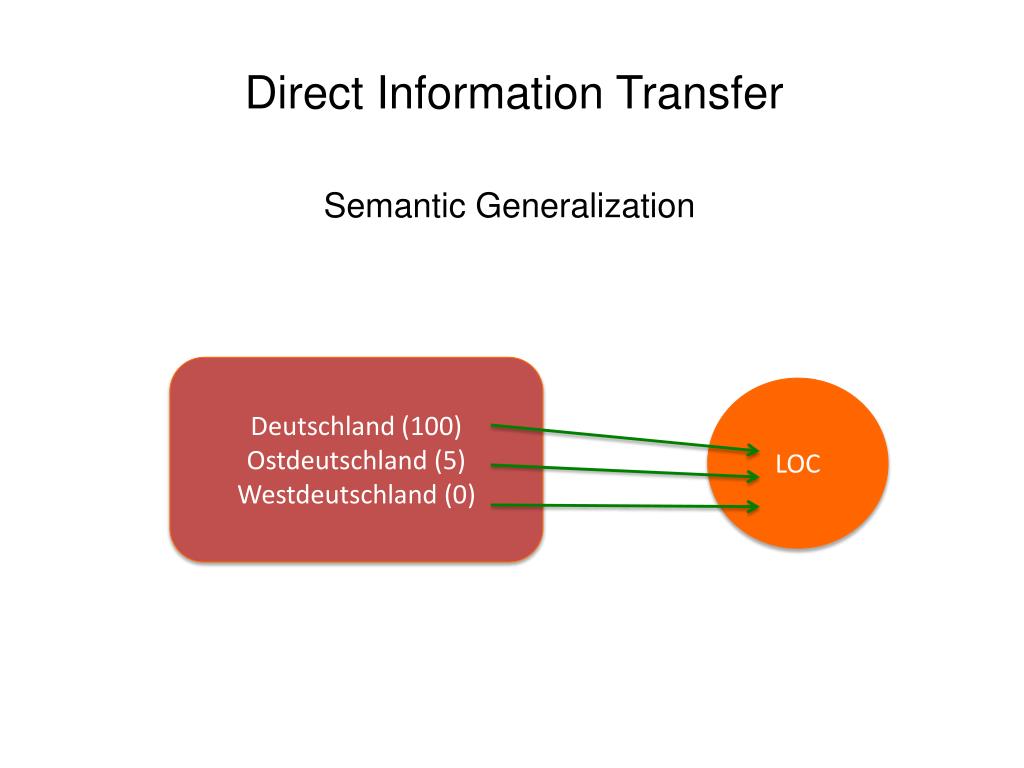 Direct Information Transfer

Semantic Generalization

Deutschland (100)
Ostdeutschland (5)
Westdeutschland (0)

LOC